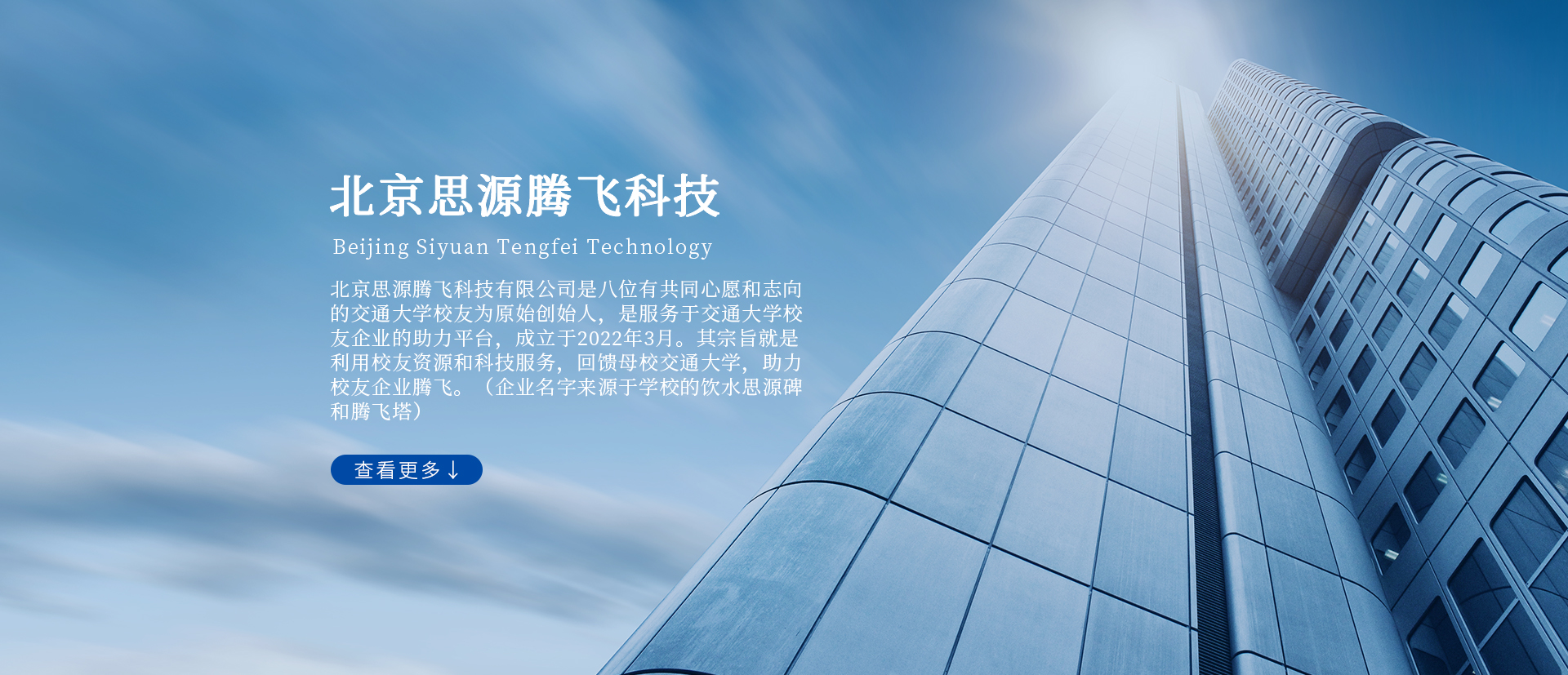 北京思源腾飞科技

Beijing Siyuan Tengfei Technology

北京思源腾飞科技有限公司是八位有共同心愿和志向的交通大学校友为原始创始人，是服务于交通大学校友企业的助力平台，成立于2022年3月。其宗旨就是利用校友资源和科技服务，回馈母校交通大学，助力校友企业腾飞。（企业名字来源于学校的饮水思源碑和腾飞塔）

查看更多↓